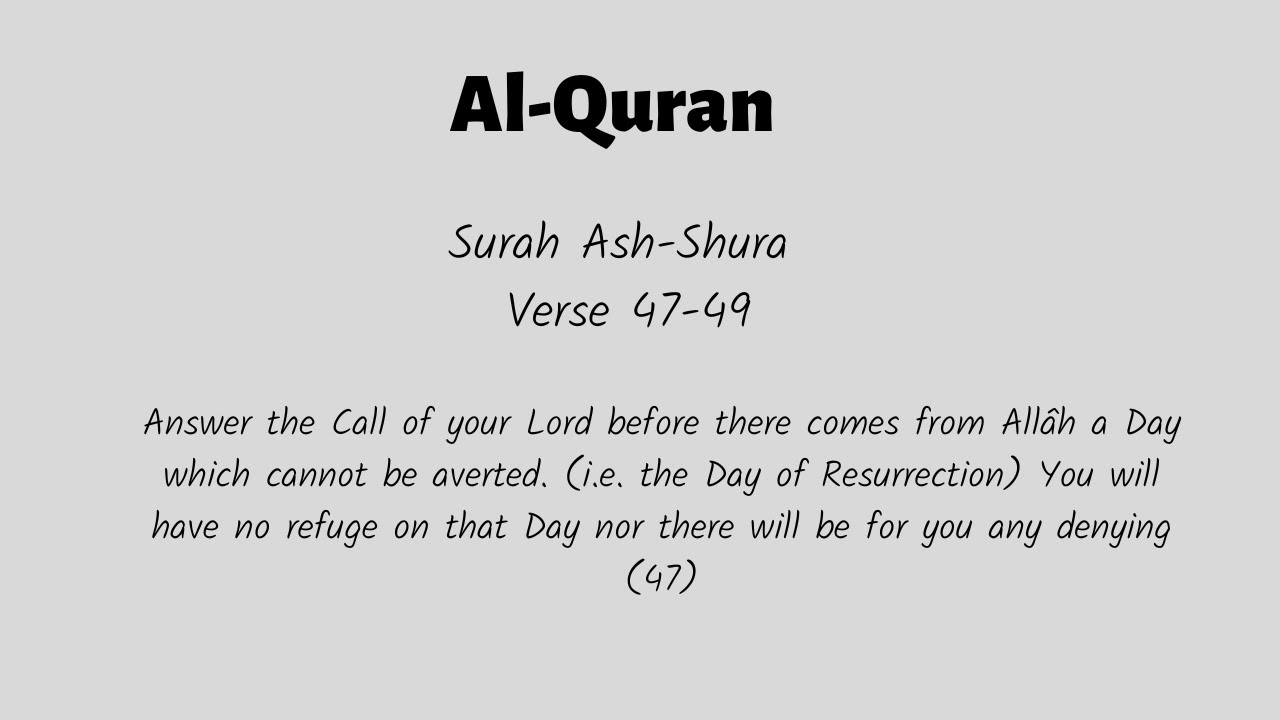 Al-Quran

Surah Ash-Shura
Verse 47-49

Answer the Call of your Lord before there comes from Allâh a Day which cannot be averted. (i.e. the Day of Resurrection) You will have no refuge on that Day nor there will be for you any denying (47)